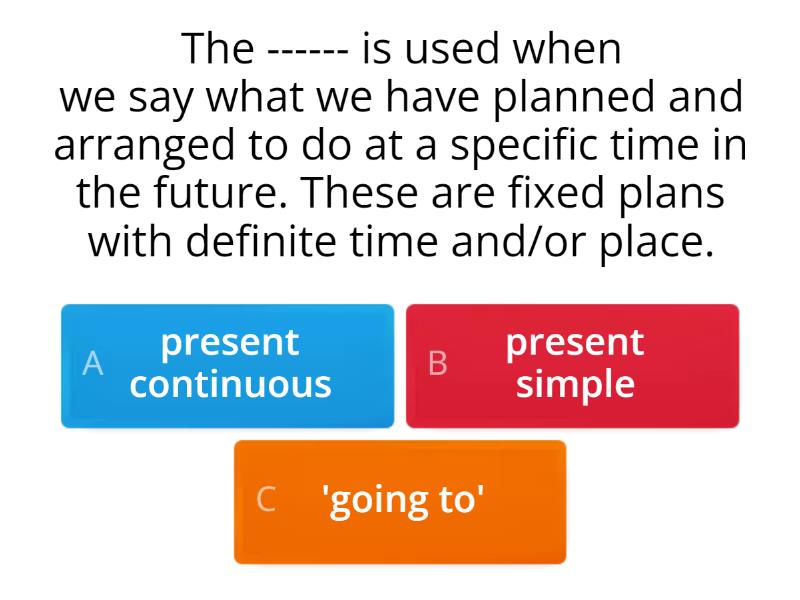 The ------ is used when we say what we have planned and arranged to do at a specific time in the future. These are fixed plans with definite time and/or place.

A present continuous

B present simple

C 'going to'